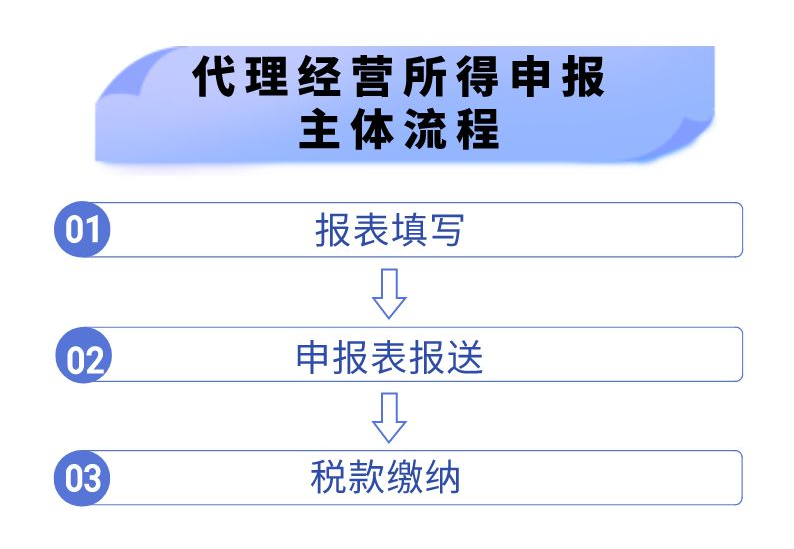 代理经营所得申报主体流程

01 报表填写

02 申报表报送

03 税款缴纳